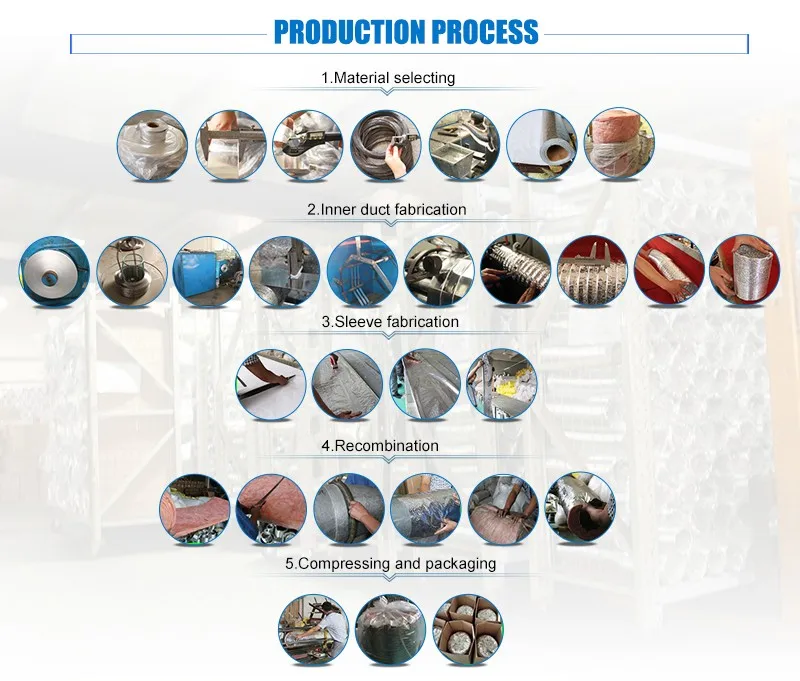 PRODUCTION PROCESS

1.Material selecting

2.Inner duct fabrication

3.Sleeve fabrication

4.Recombination

5.Compressing and packaging